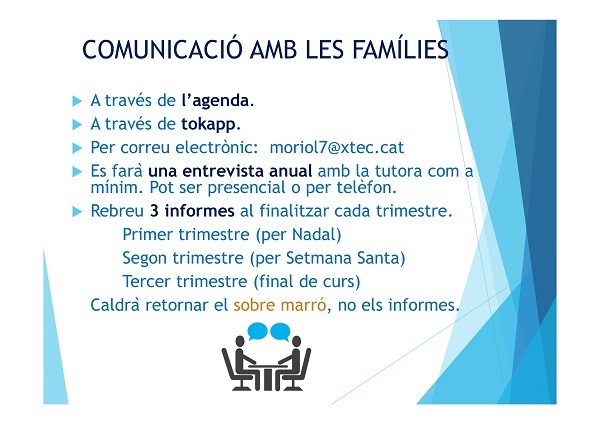 COMUNICACIÓ AMB LES FAMÍLIES

A través de l'agenda.

A través de tokapp.

Per correu electrònic: moriol7@xtec.cat

Es farà una entrevista anual amb la tutora com a mínim. Pot ser presencial o per telèfon.

Rebreu 3 informes al finalitzar cada trimestre.

Primer trimestre (per Nadal)
Segon trimestre (per Setmana Santa)
Tercer trimestre (final de curs)

Caldrà retornar el sobre marró, no els informes.